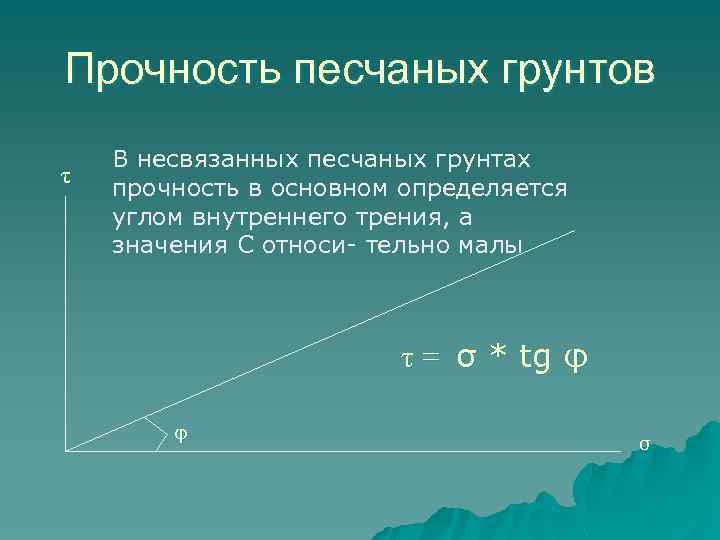 Прочность песчаных грунтов

В несвязанных песчаных грунтах прочность в основном определяется углом внутреннего трения, а значения С относи- тельно малы

$\tau$

$\tau = \sigma * tg\ \varphi$

$\varphi$

$\sigma$